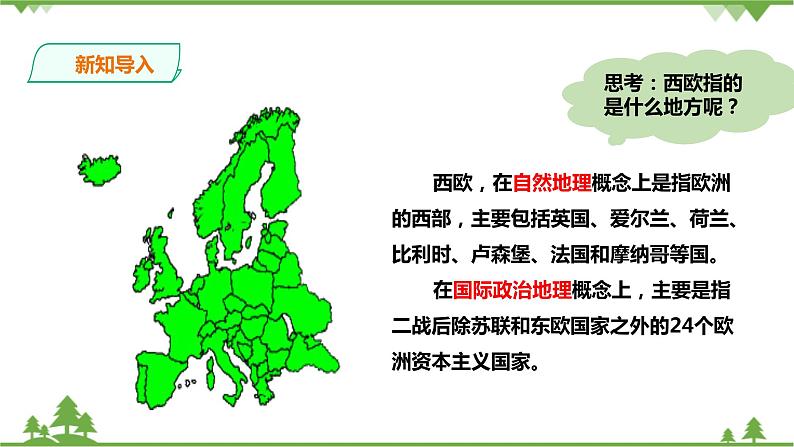 新知导入

思考：西欧指的是什么地方呢？

西欧，在自然地理概念上是指欧洲的西部，主要包括英国、爱尔兰、荷兰、比利时、卢森堡、法国和摩纳哥等国。

在国际政治地理概念上，主要是指二战后除苏联和东欧国家之外的24个欧洲资本主义国家。